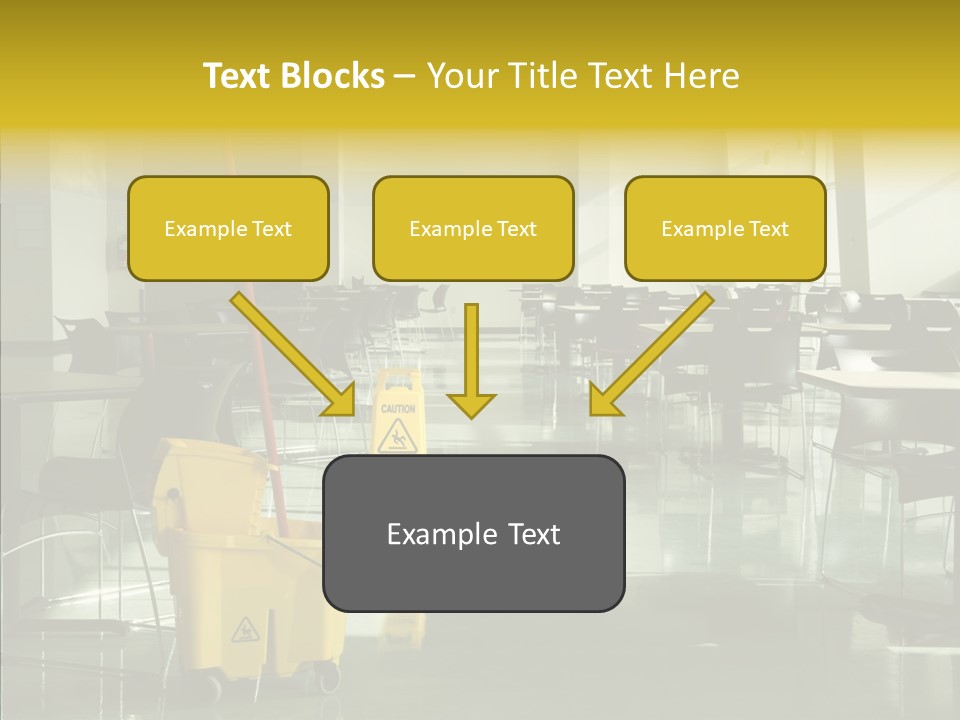 Text Blocks – Your Title Text Here

Example Text

Example Text

Example Text

CAUTION

Example Text